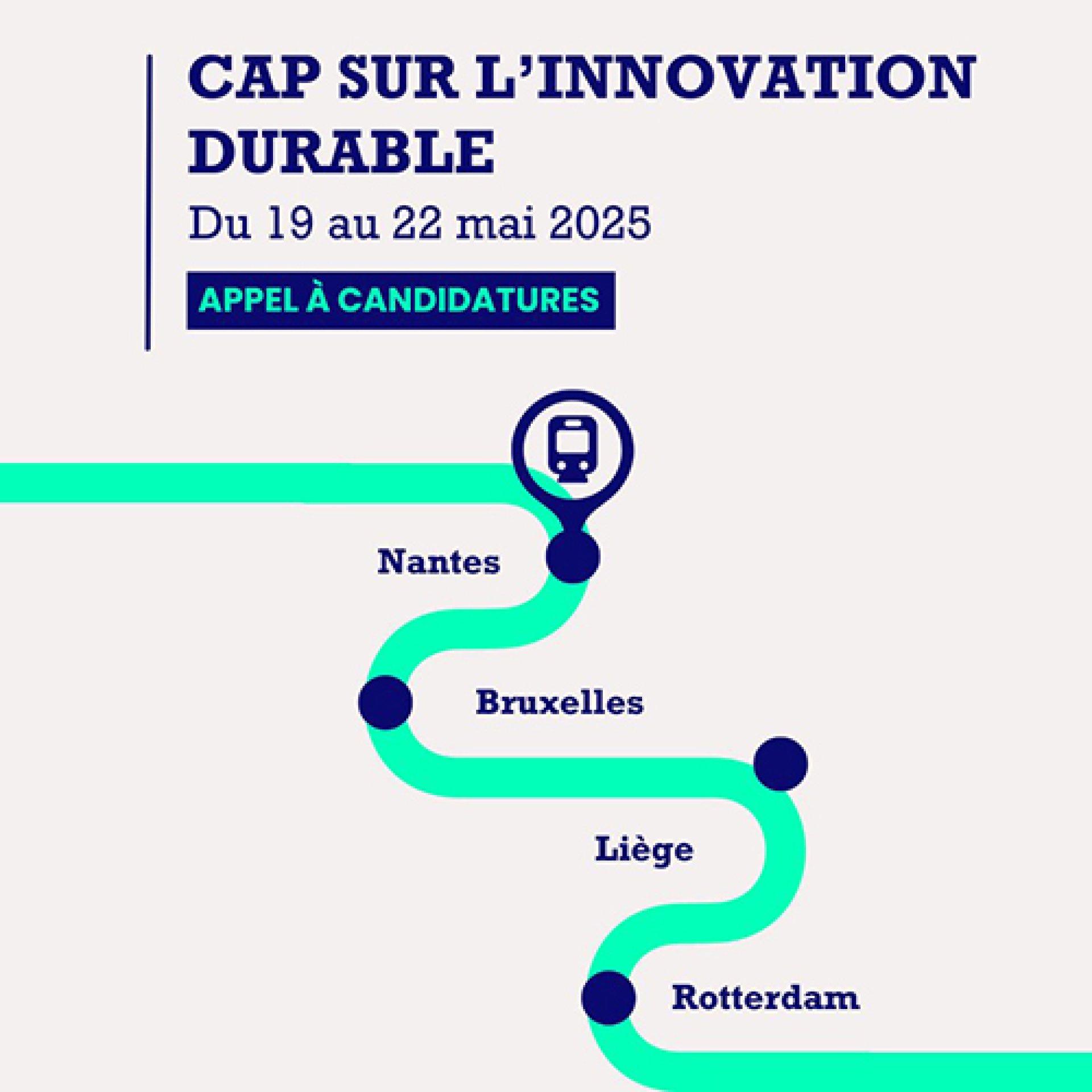 CAP SUR L'INNOVATION DURABLE

Du 19 au 22 mai 2025

APPEL À CANDIDATURES

Nantes

Bruxelles

Liège

Rotterdam